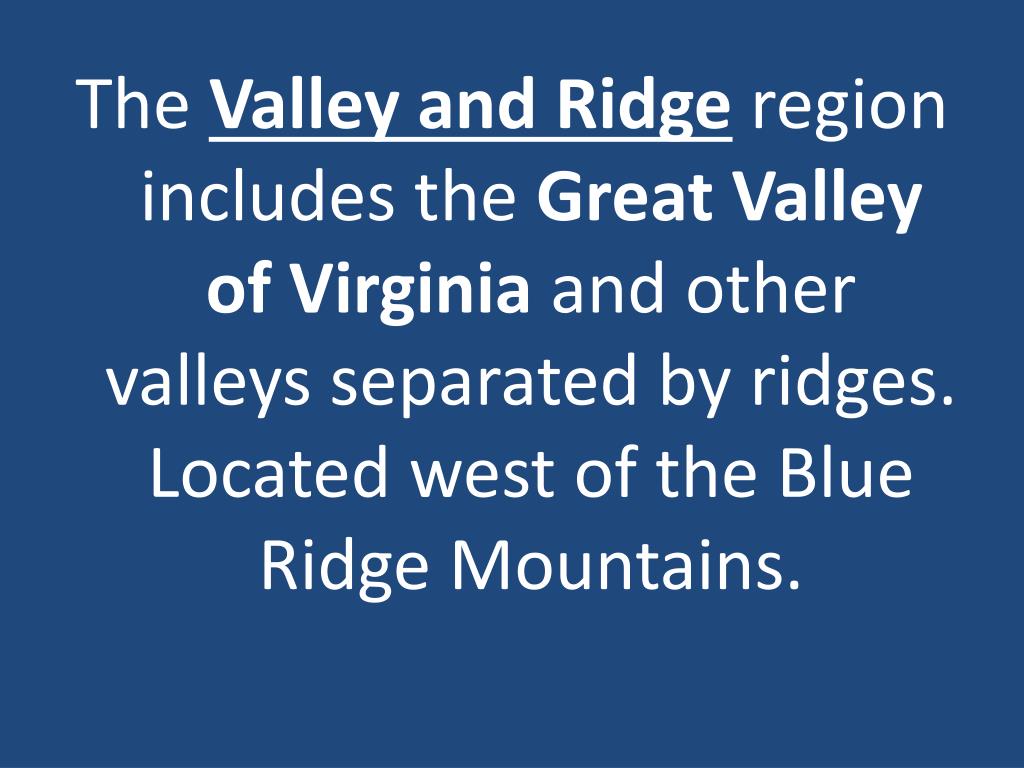 The Valley and Ridge region includes the Great Valley of Virginia and other valleys separated by ridges. Located west of the Blue Ridge Mountains.